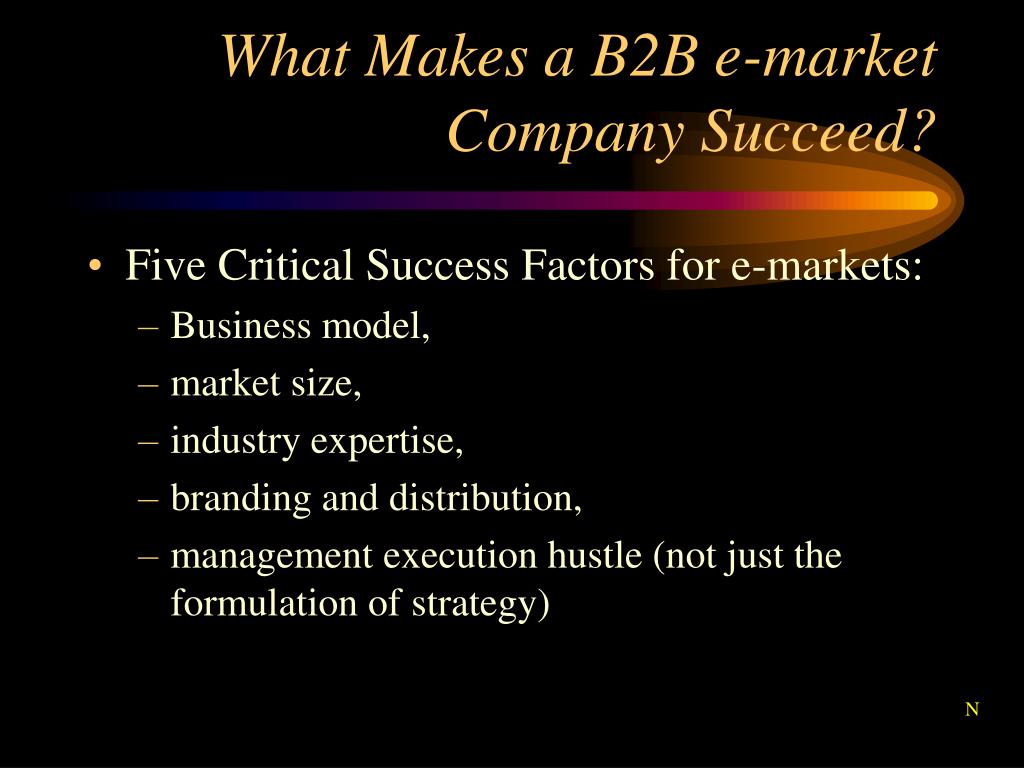 What Makes a B2B e-market Company Succeed?

• Five Critical Success Factors for e-markets:
– Business model,
– market size,
– industry expertise,
– branding and distribution,
– management execution hustle (not just the formulation of strategy)

N